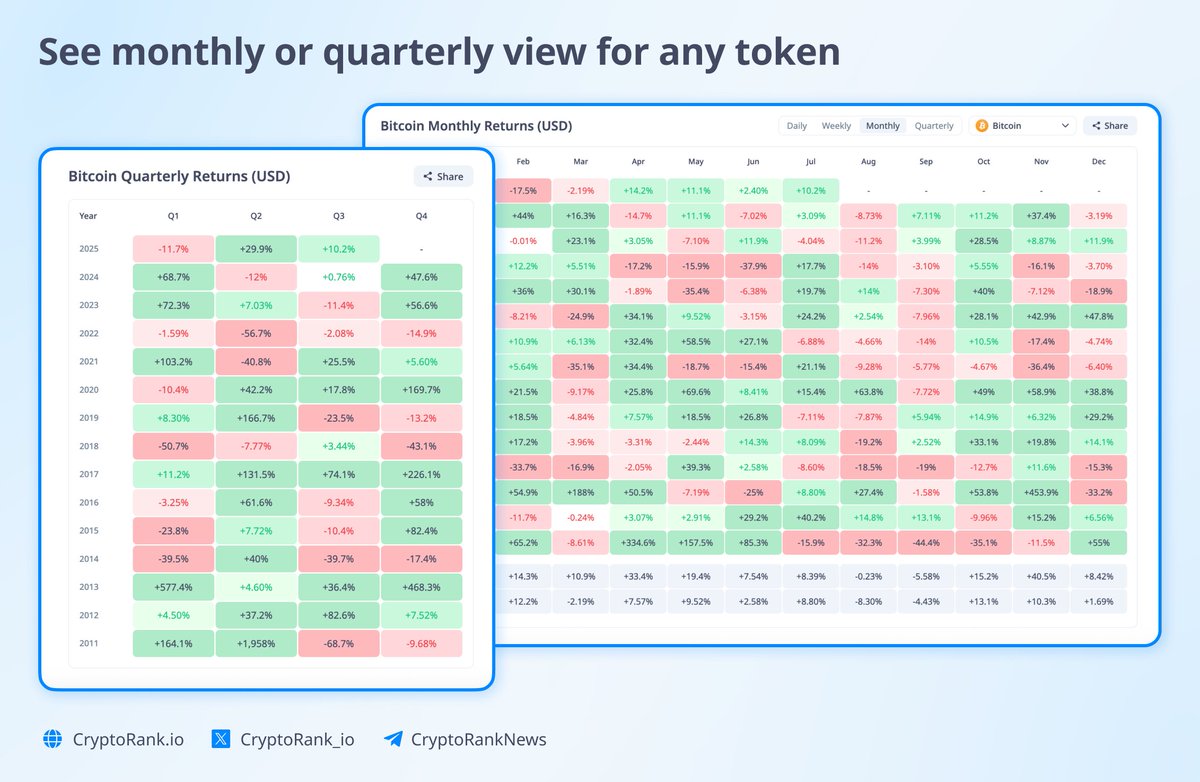 See monthly or quarterly view for any token

Bitcoin Quarterly Returns (USD)

Share

| Year | Q1 | Q2 | Q3 | Q4 |
|---|---|---|---|---|
| 2025 | -11.7% | +29.9% | +10.2% | - |
| 2024 | +68.7% | -12% | +0.76% | +47.6% |
| 2023 | +72.3% | +7.03% | -11.4% | +56.6% |
| 2022 | -1.59% | -56.7% | -2.08% | -14.9% |
| 2021 | +103.2% | -40.8% | +25.5% | +5.60% |
| 2020 | -10.4% | +42.2% | +17.8% | +169.7% |
| 2019 | +8.30% | +166.7% | -23.5% | -13.2% |
| 2018 | -50.7% | -7.77% | +3.44% | -43.1% |
| 2017 | +11.2% | +131.5% | +74.1% | +226.1% |
| 2016 | -3.25% | +61.6% | -9.34% | +58% |
| 2015 | -23.8% | +7.72% | -10.4% | +82.4% |
| 2014 | -39.5% | +40% | -39.7% | -17.4% |
| 2013 | +577.4% | +4.60% | +36.4% | +468.3% |
| 2012 | +4.50% | +37.2% | +82.6% | +7.52% |
| 2011 | +164.1% | +1,958% | -68.7% | -9.68% |

Bitcoin Monthly Returns (USD)

Daily Weekly Monthly Quarterly Bitcoin Share

| Feb | Mar | Apr | May | Jun | Jul | Aug | Sep | Oct | Nov | Dec |
|---|---|---|---|---|---|---|---|---|---|---|
| -17.5% | -2.19% | +14.2% | +11.1% | +2.40% | +10.2% | - | - | - | - | - |
| +44% | +16.3% | -14.7% | +11.1% | -7.02% | +3.09% | -8.73% | +7.11% | +11.2% | +37.4% | -3.19% |
| -0.01% | +23.1% | +3.05% | -7.10% | +11.9% | -4.04% | -11.2% | +3.99% | +28.5% | +8.87% | +11.9% |
| +12.2% | +5.51% | -17.2% | -15.9% | -37.9% | +17.7% | -14% | -3.10% | +5.55% | -16.1% | -3.70% |
| +36% | +30.1% | -1.89% | -35.4% | -6.38% | +19.7% | +14% | -7.30% | +40% | -7.12% | -18.9% |
| -8.21% | -24.9% | +34.1% | +9.52% | -3.15% | +24.2% | +2.54% | -7.96% | +28.1% | +42.9% | +47.8% |
| +10.9% | +6.13% | +32.4% | +58.5% | +27.1% | -6.88% | -4.66% | -14% | +10.5% | -17.4% | -4.74% |
| +5.64% | -35.1% | +34.4% | -18.7% | -15.4% | +21.1% | -9.28% | -5.77% | -4.67% | -36.4% | -6.40% |
| +21.5% | -9.17% | +25.8% | +69.6% | +8.41% | +15.4% | +63.8% | -7.72% | +49% | +58.9% | +38.8% |
| +18.5% | -4.84% | +7.57% | +18.5% | +26.8% | -7.11% | -7.87% | +5.94% | +14.9% | +6.32% | +29.2% |
| +17.2% | -3.96% | -3.31% | -2.44% | +14.3% | +8.09% | -19.2% | +2.52% | +33.1% | +19.8% | +14.1% |
| -33.7% | -16.9% | -2.05% | +39.3% | +2.58% | -8.60% | -18.5% | -19% | -12.7% | +11.6% | -15.3% |
| +54.9% | +188% | +50.5% | -7.19% | -25% | +8.80% | +27.4% | -1.58% | +53.8% | +453.9% | -33.2% |
| -11.7% | -0.24% | +3.07% | +2.91% | +29.2% | +40.2% | +14.8% | +13.1% | -9.96% | +15.2% | +6.56% |
| +65.2% | -8.61% | +334.6% | +157.5% | +85.3% | -15.9% | -32.3% | -44.4% | -35.1% | -11.5% | +55% |
| +14.3% | +10.9% | +33.4% | +19.4% | +7.54% | +8.39% | -0.23% | -5.58% | +15.2% | +40.5% | +8.42% |
| +12.2% | -2.19% | +7.57% | +9.52% | +2.58% | +8.80% | -8.30% | -4.43% | +13.1% | +10.3% | +1.69% |

CryptoRank.io CryptoRank_io CryptoRankNews